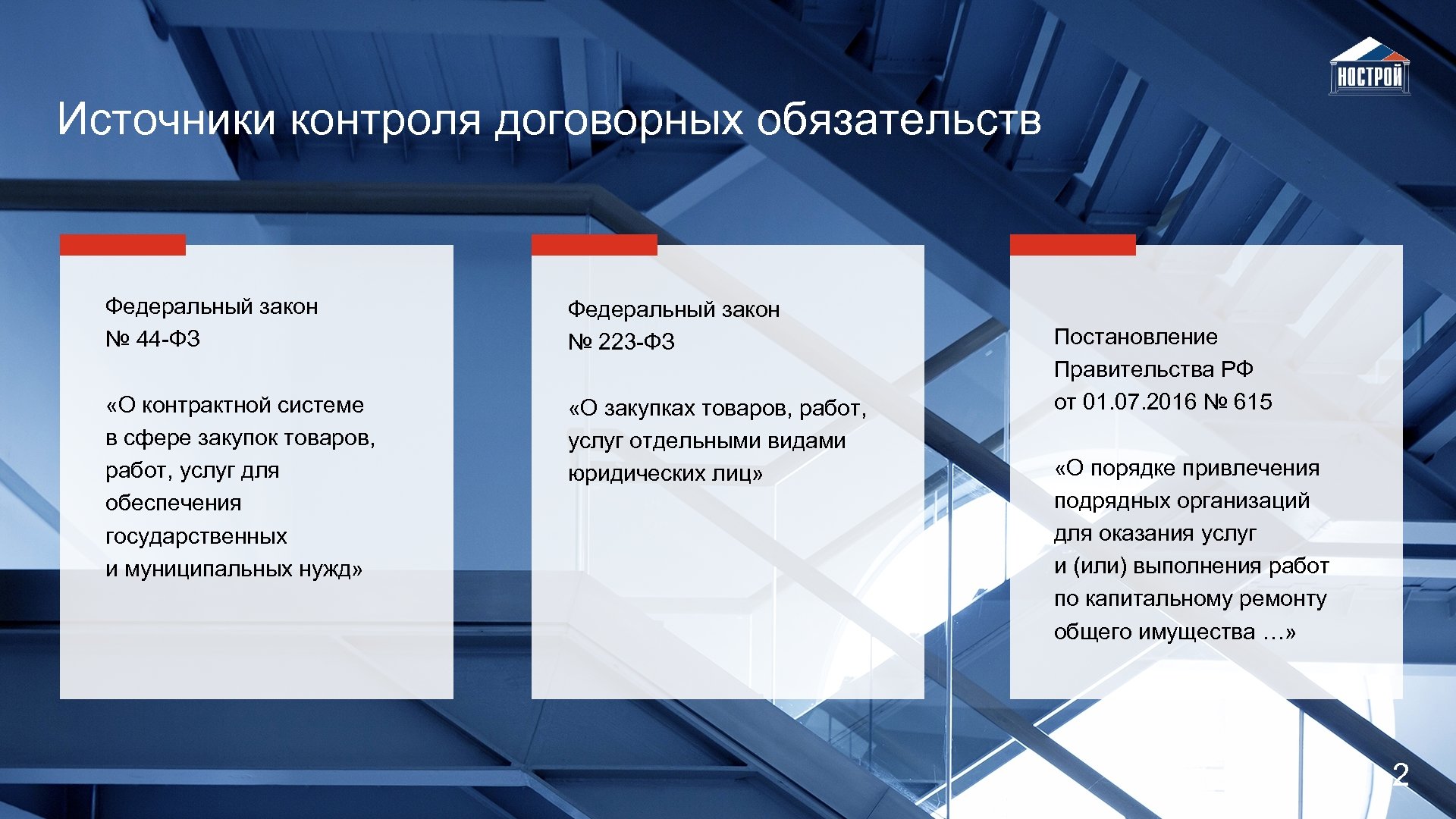 НОСТРОЙ

Источники контроля договорных обязательств

Федеральный закон
№ 44-ФЗ

«О контрактной системе в сфере закупок товаров, работ, услуг для обеспечения государственных и муниципальных нужд»

Федеральный закон
№ 223-ФЗ

«О закупках товаров, работ, услуг отдельными видами юридических лиц»

Постановление Правительства РФ от 01.07.2016 № 615

«О порядке привлечения подрядных организаций для оказания услуг и (или) выполнения работ по капитальному ремонту общего имущества …»

2